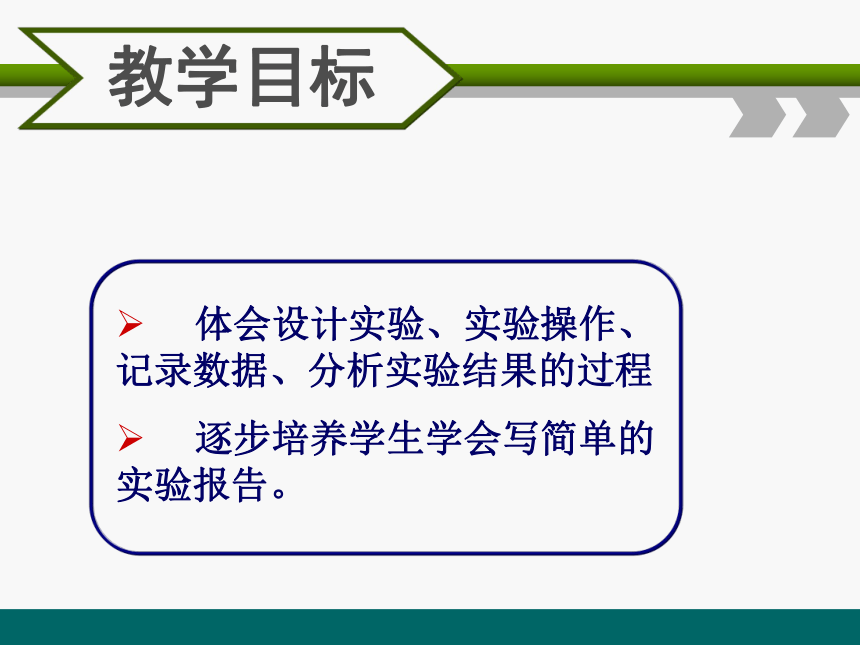 教学目标

➢ 体会设计实验、实验操作、记录数据、分析实验结果的过程

➢ 逐步培养学生学会写简单的实验报告。